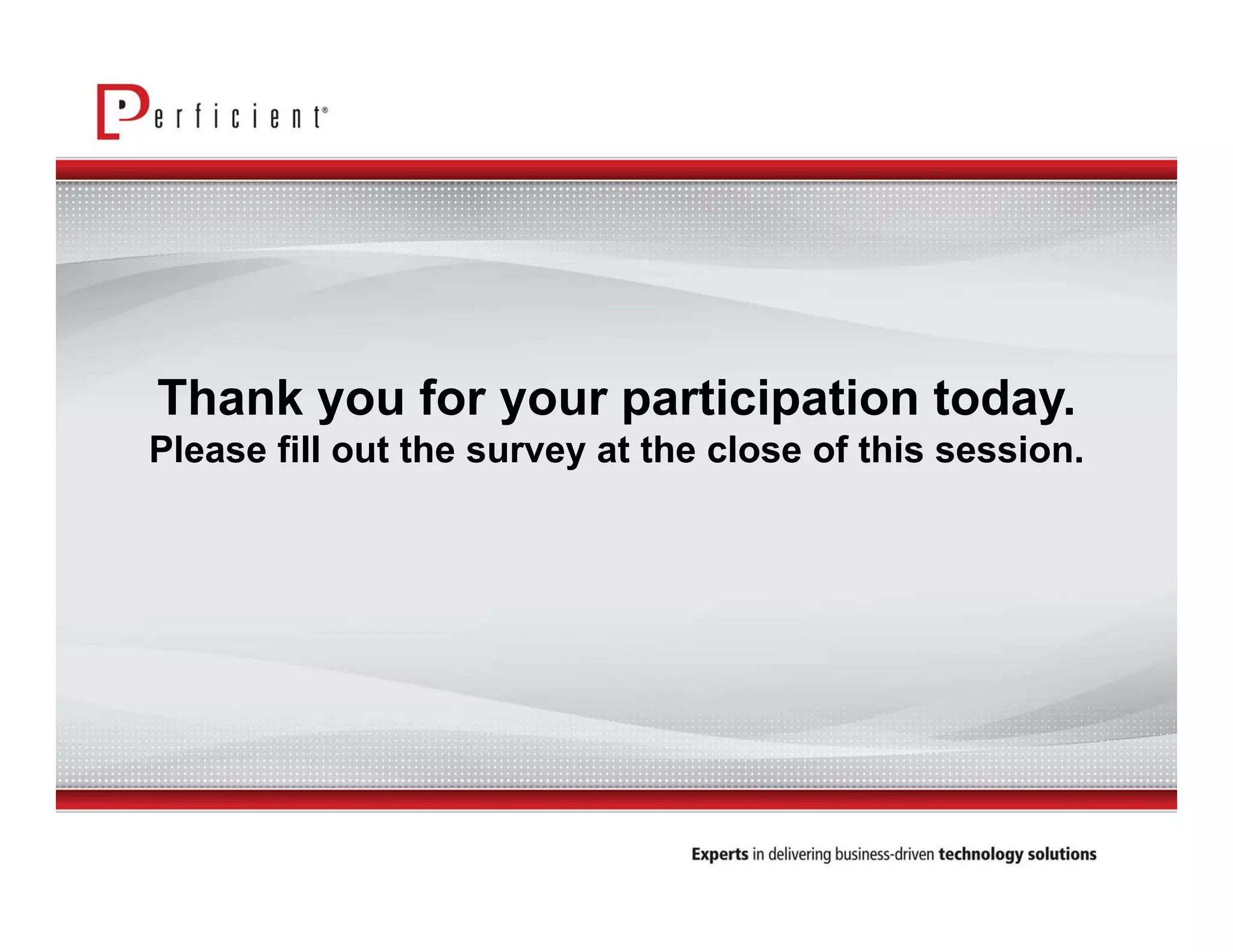 Perficient®

Thank you for your participation today.
Please fill out the survey at the close of this session.

Experts in delivering business-driven technology solutions